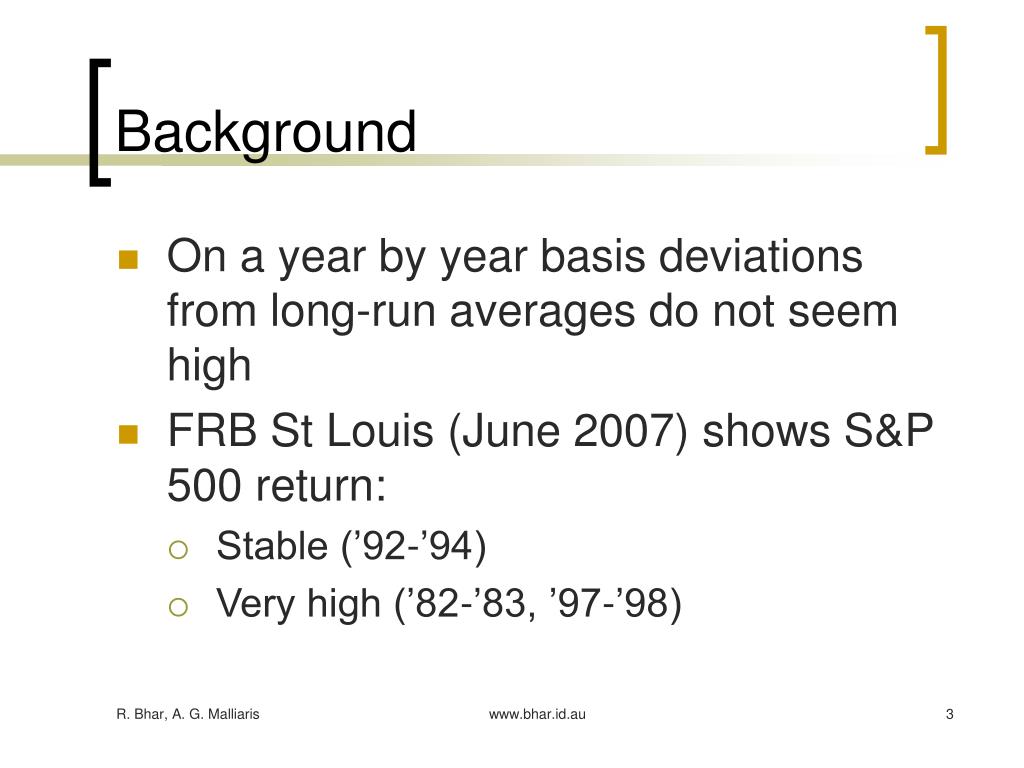 Background

On a year by year basis deviations from long-run averages do not seem high

FRB St Louis (June 2007) shows S&P 500 return:

Stable (’92-’94)

Very high (’82-’83, ’97-’98)

R. Bhar, A. G. Malliaris

www.bhar.id.au

3